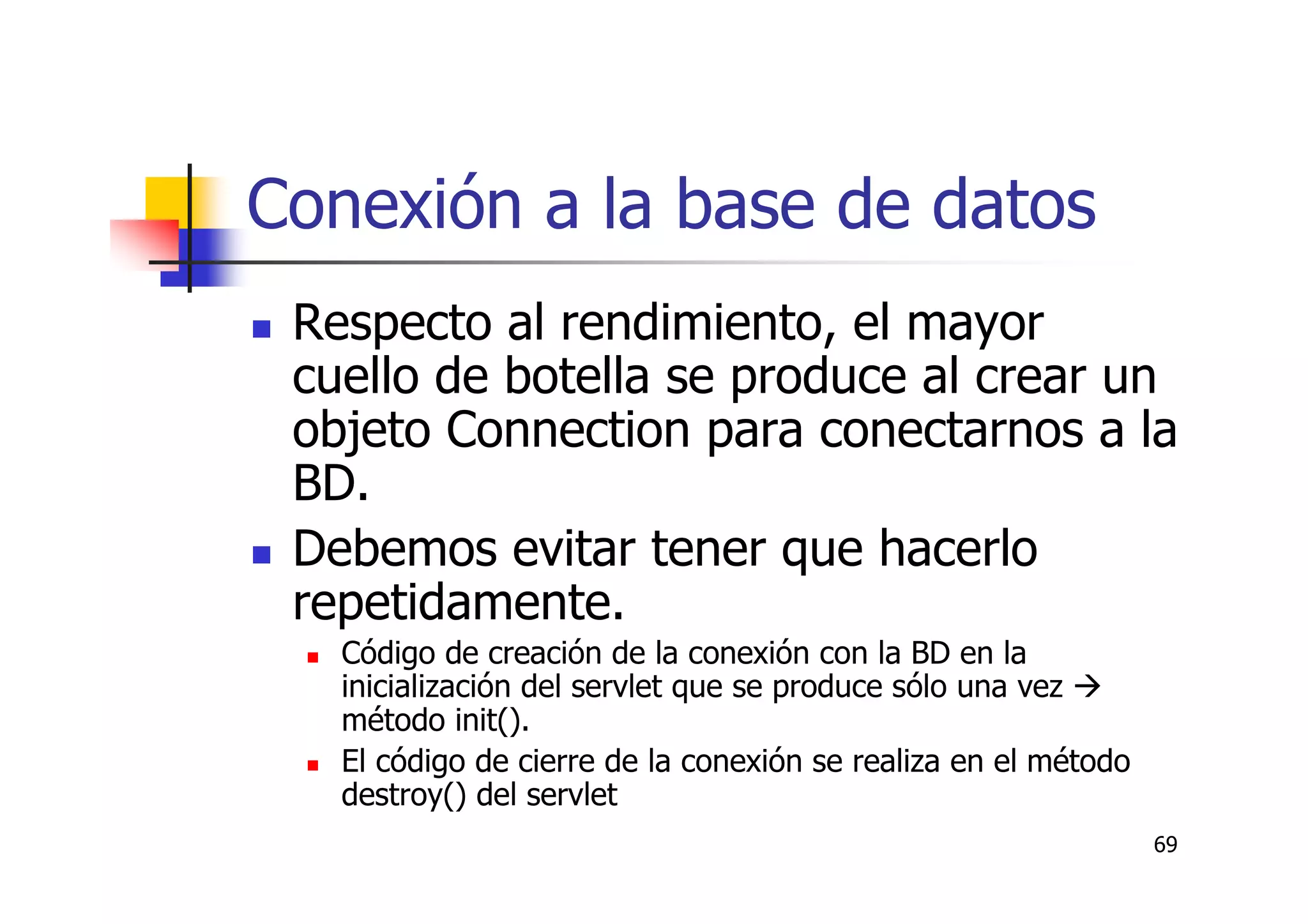 Conexión a la base de datos

- Respecto al rendimiento, el mayor cuello de botella se produce al crear un objeto Connection para conectarnos a la BD.
- Debemos evitar tener que hacerlo repetidamente.
  - Código de creación de la conexión con la BD en la inicialización del servlet que se produce sólo una vez → método init().
  - El código de cierre de la conexión se realiza en el método destroy() del servlet

69